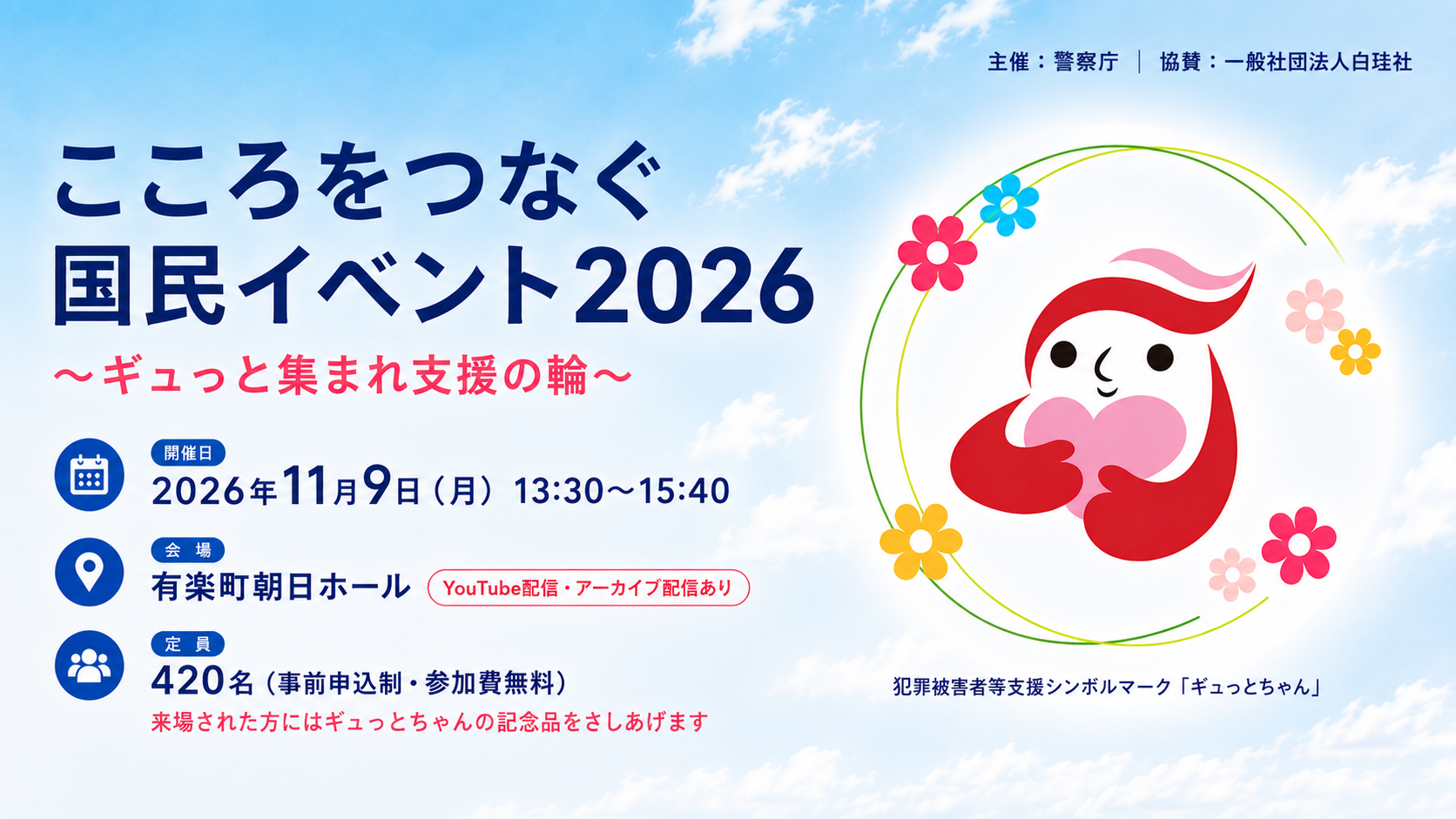 主催：警察庁 ｜ 協賛：一般社団法人白珪社

こころをつなぐ
国民イベント2026
～ギュっと集まれ支援の輪～

開催日
2026年11月9日（月） 13:30～15:40

会 場
有楽町朝日ホール YouTube配信・アーカイブ配信あり

定 員
420名（事前申込制・参加費無料）
来場された方にはギュっとちゃんの記念品をさしあげます

犯罪被害者等支援シンボルマーク「ギュっとちゃん」